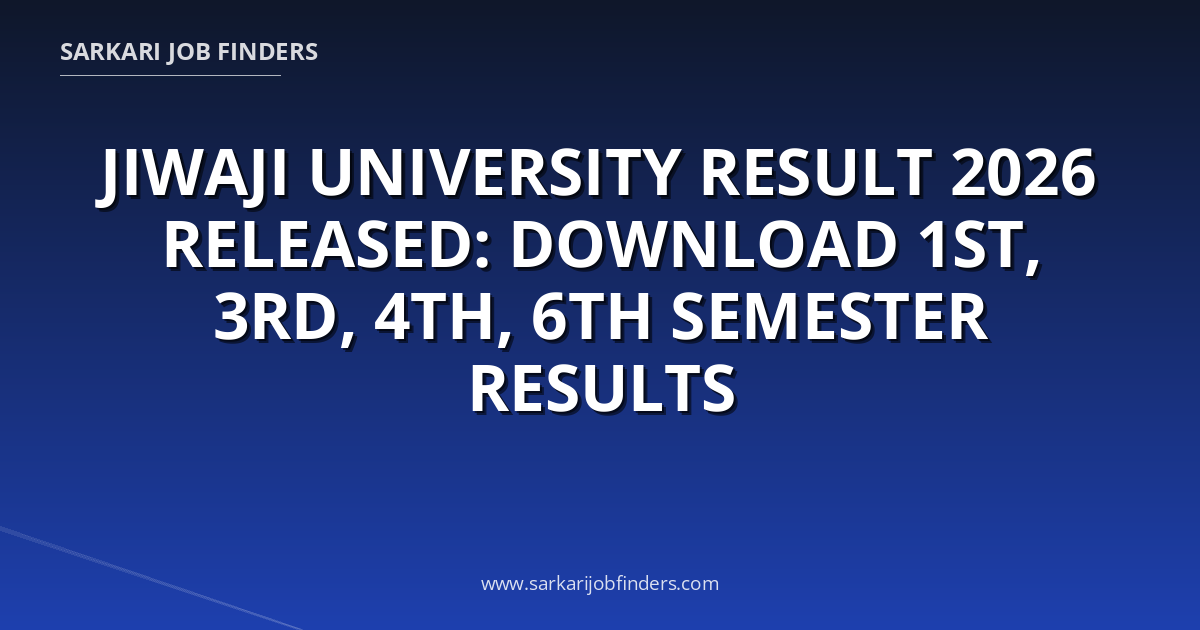 SARKARI JOB FINDERS

JIWAJI UNIVERSITY RESULT 2026 RELEASED: DOWNLOAD 1ST, 3RD, 4TH, 6TH SEMESTER RESULTS

www.sarkarijobfinders.com